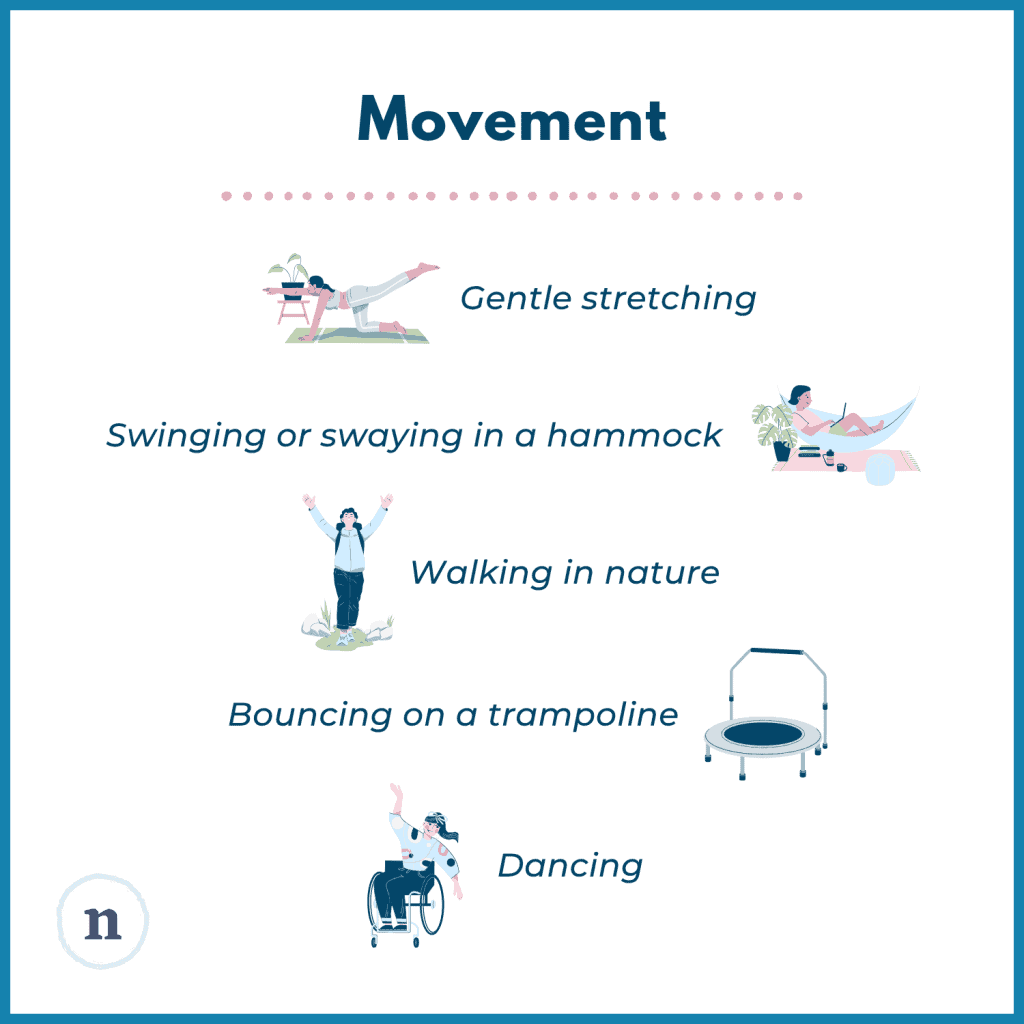 Movement

Gentle stretching

Swinging or swaying in a hammock

Walking in nature

Bouncing on a trampoline

Dancing

n